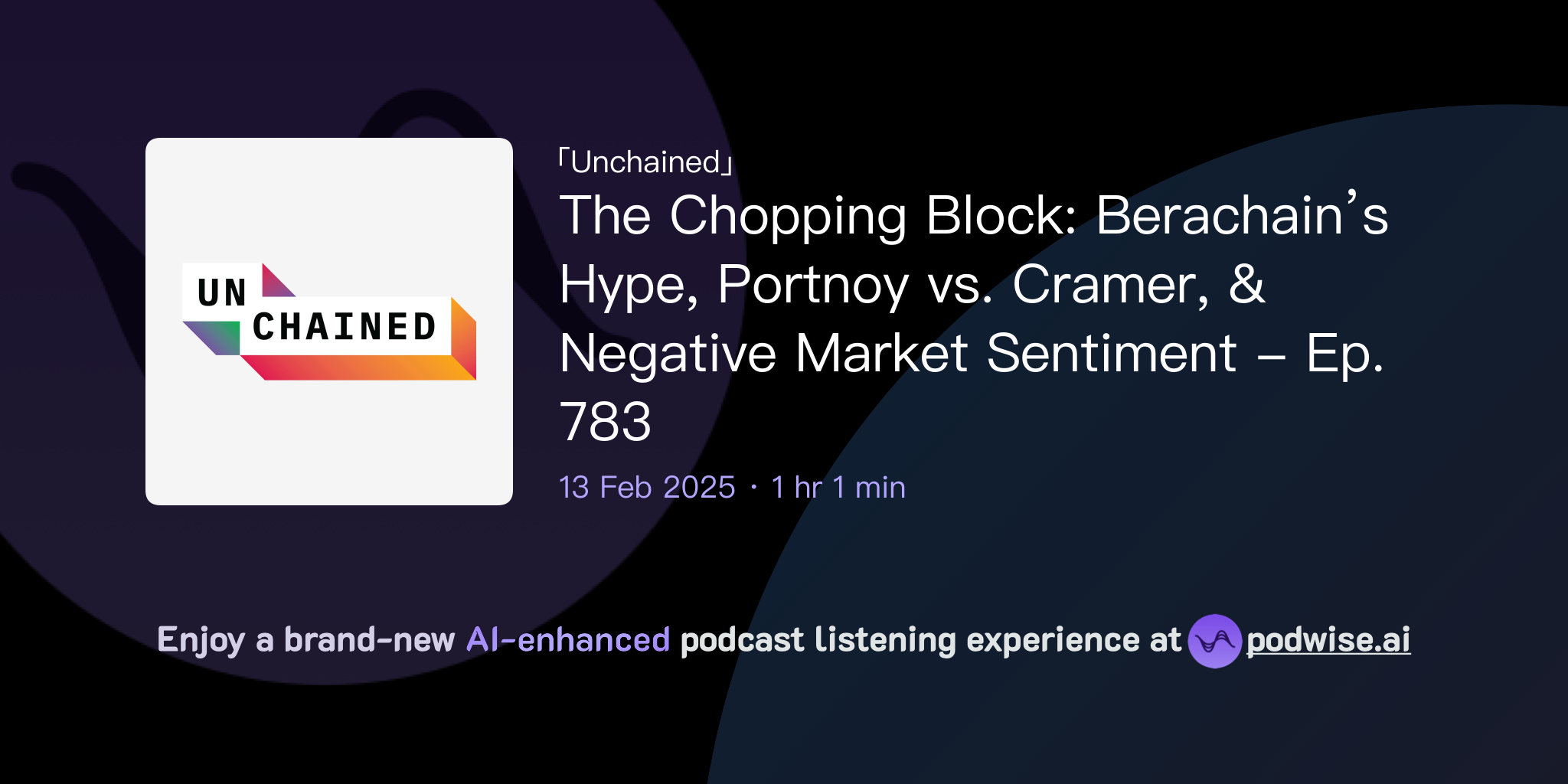 UN
CHAINED

「Unchained」

The Chopping Block: Berachain's Hype, Portnoy vs. Cramer, & Negative Market Sentiment – Ep. 783

13 Feb 2025 · 1 hr 1 min

Enjoy a brand-new AI-enhanced podcast listening experience at podwise.ai